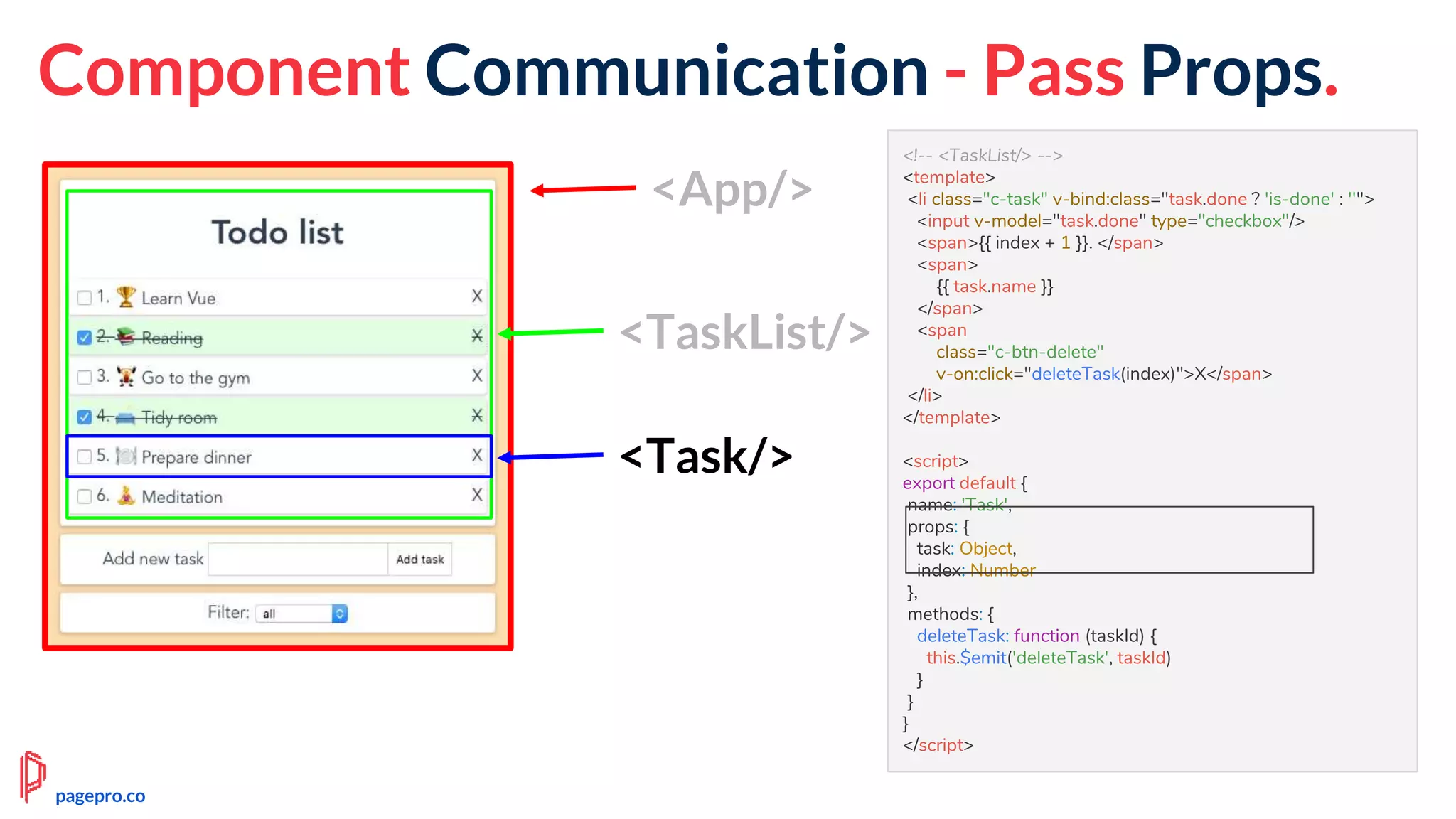 Component Communication - Pass Props.

Todo list

1. Learn Vue X

2. Reading X

3. Go to the gym X

4. Tidy room X

5. Prepare dinner X

6. Meditation X

Add new task Add task

Filter: all

<App/>

<TaskList/>

<Task/>

<!-- <TaskList/> -->
<template>
 <li class="c-task" v-bind:class="task.done ? 'is-done' : ''">
  <input v-model="task.done" type="checkbox"/>
  <span>{{ index + 1 }}. </span>
  <span>
   {{ task.name }}
  </span>
  <span
   class="c-btn-delete"
   v-on:click="deleteTask(index)">X</span>
 </li>
</template>

<script>
export default {
 name: 'Task',
 props: {
  task: Object,
  index: Number
 },
 methods: {
  deleteTask: function (taskId) {
   this.$emit('deleteTask', taskId)
  }
 }
}
</script>

pagepro.co